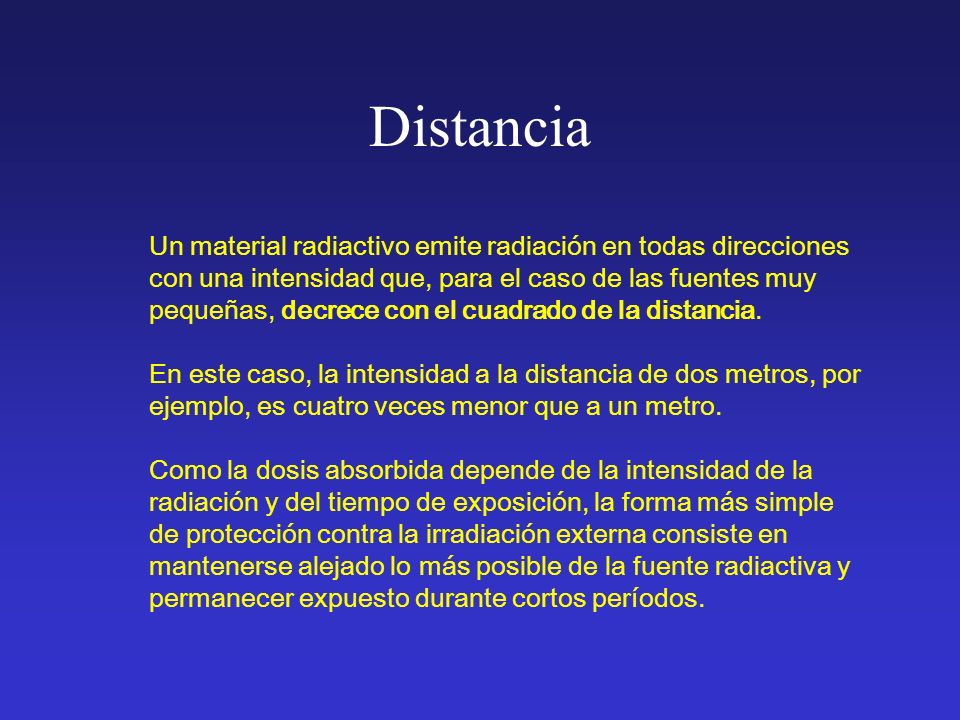 Distancia

Un material radiactivo emite radiación en todas direcciones con una intensidad que, para el caso de las fuentes muy pequeñas, decrece con el cuadrado de la distancia.

En este caso, la intensidad a la distancia de dos metros, por ejemplo, es cuatro veces menor que a un metro.

Como la dosis absorbida depende de la intensidad de la radiación y del tiempo de exposición, la forma más simple de protección contra la irradiación externa consiste en mantenerse alejado lo más posible de la fuente radiactiva y permanecer expuesto durante cortos períodos.